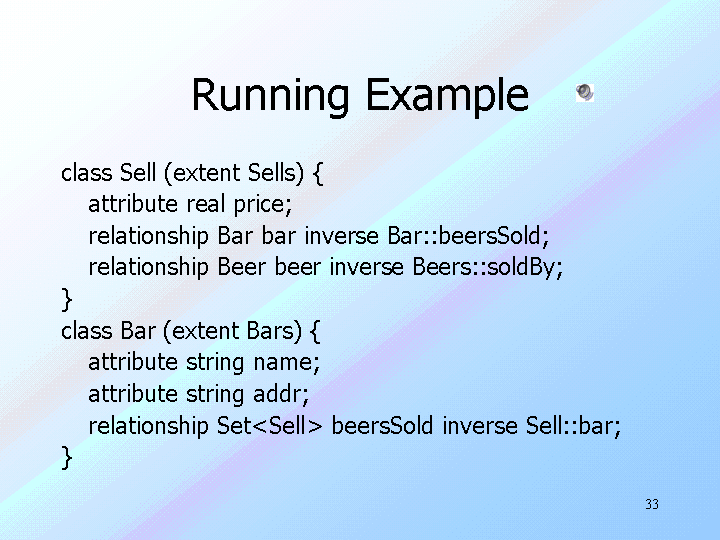 Running Example

class Sell (extent Sells) {
attribute real price;
relationship Bar bar inverse Bar::beersSold;
relationship Beer beer inverse Beers::soldBy;
}
class Bar (extent Bars) {
attribute string name;
attribute string addr;
relationship Set<Sell> beersSold inverse Sell::bar;
}

33